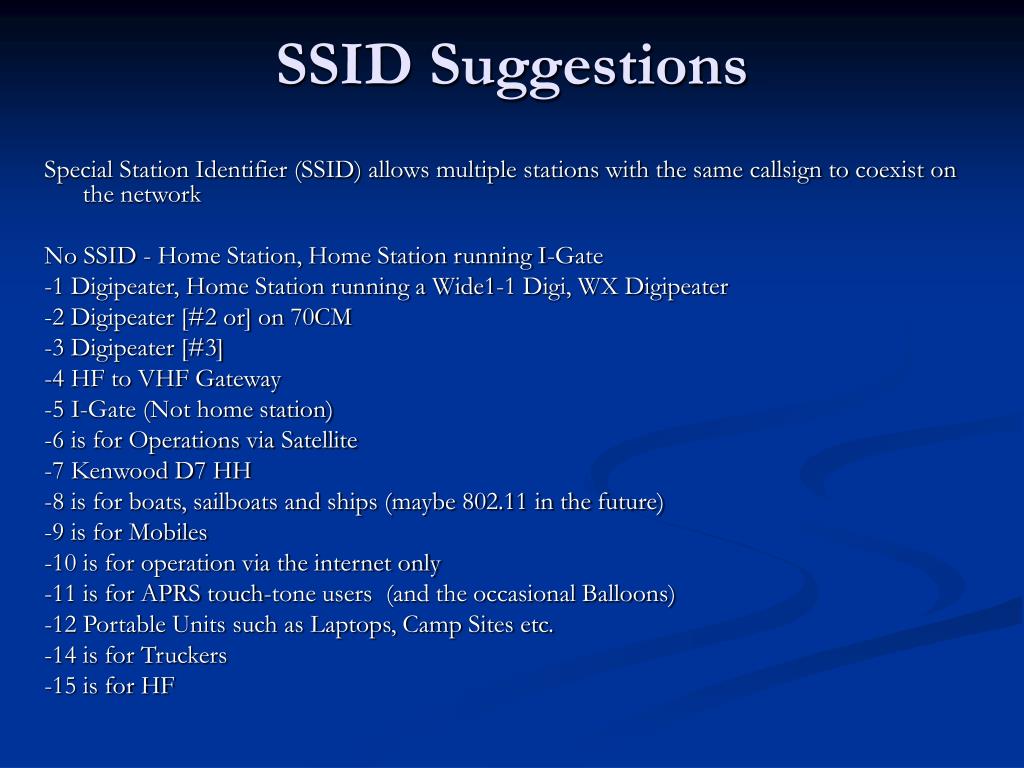 SSID Suggestions

Special Station Identifier (SSID) allows multiple stations with the same callsign to coexist on the network

No SSID - Home Station, Home Station running I-Gate
-1 Digipeater, Home Station running a Wide1-1 Digi, WX Digipeater
-2 Digipeater [#2 or] on 70CM
-3 Digipeater [#3]
-4 HF to VHF Gateway
-5 I-Gate (Not home station)
-6 is for Operations via Satellite
-7 Kenwood D7 HH
-8 is for boats, sailboats and ships (maybe 802.11 in the future)
-9 is for Mobiles
-10 is for operation via the internet only
-11 is for APRS touch-tone users (and the occasional Balloons)
-12 Portable Units such as Laptops, Camp Sites etc.
-14 is for Truckers
-15 is for HF